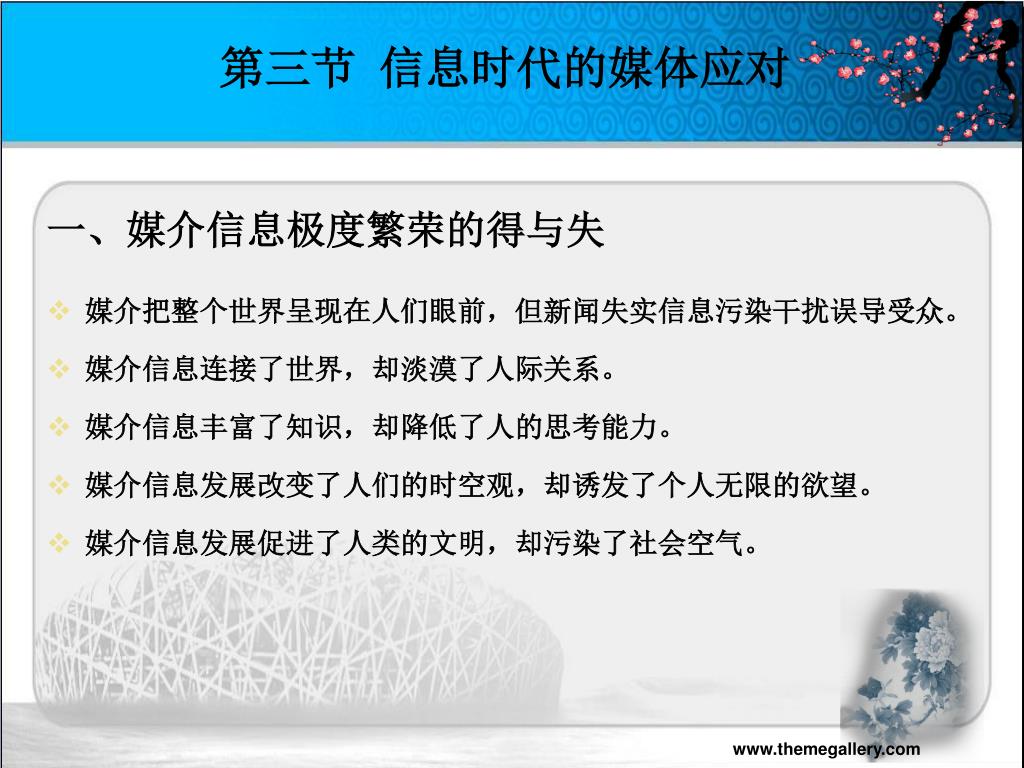 第三节 信息时代的媒体应对

一、媒介信息极度繁荣的得与失

❖ 媒介把整个世界呈现在人们眼前，但新闻失实信息污染干扰误导受众。

❖ 媒介信息连接了世界，却淡漠了人际关系。

❖ 媒介信息丰富了知识，却降低了人的思考能力。

❖ 媒介信息发展改变了人们的时空观，却诱发了个人无限的欲望。

❖ 媒介信息发展促进了人类的文明，却污染了社会空气。

www.themegallery.com